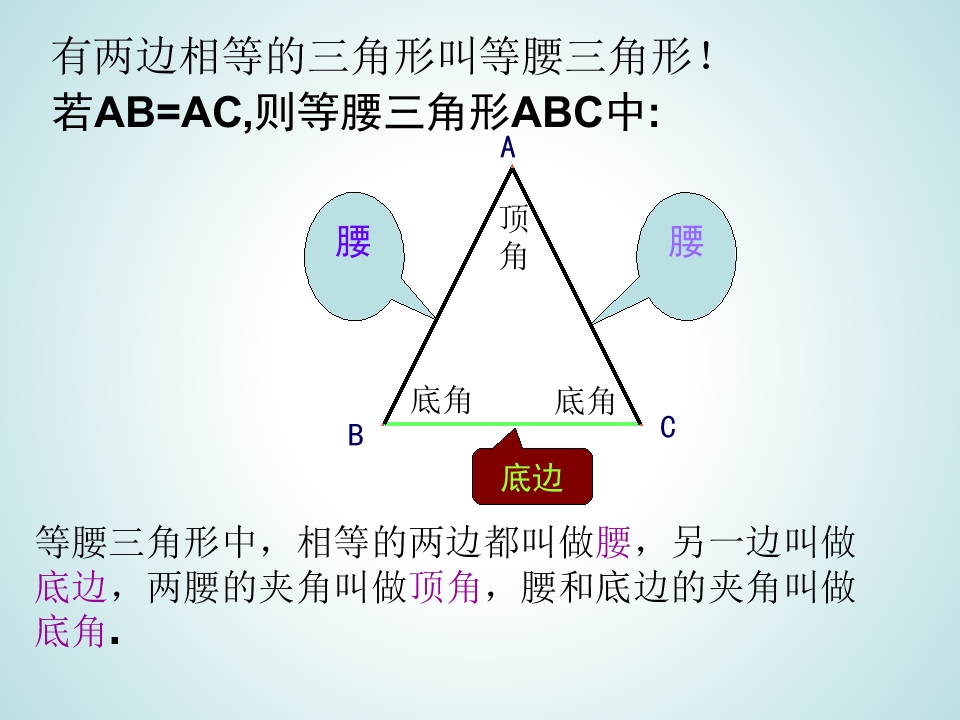 有两边相等的三角形叫等腰三角形！

若AB=AC,则等腰三角形ABC中:

A

腰

顶角

腰

底角

底角

B

C

底边

等腰三角形中，相等的两边都叫做腰，另一边叫做底边，两腰的夹角叫做顶角，腰和底边的夹角叫做底角.